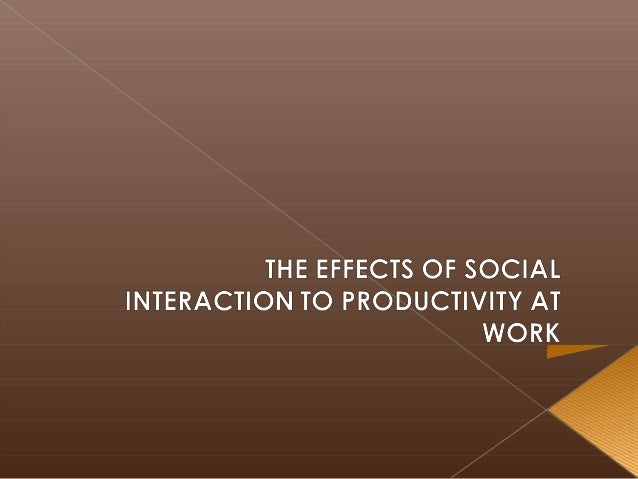 THE EFFECTS OF SOCIAL INTERACTION TO PRODUCTIVITY AT WORK